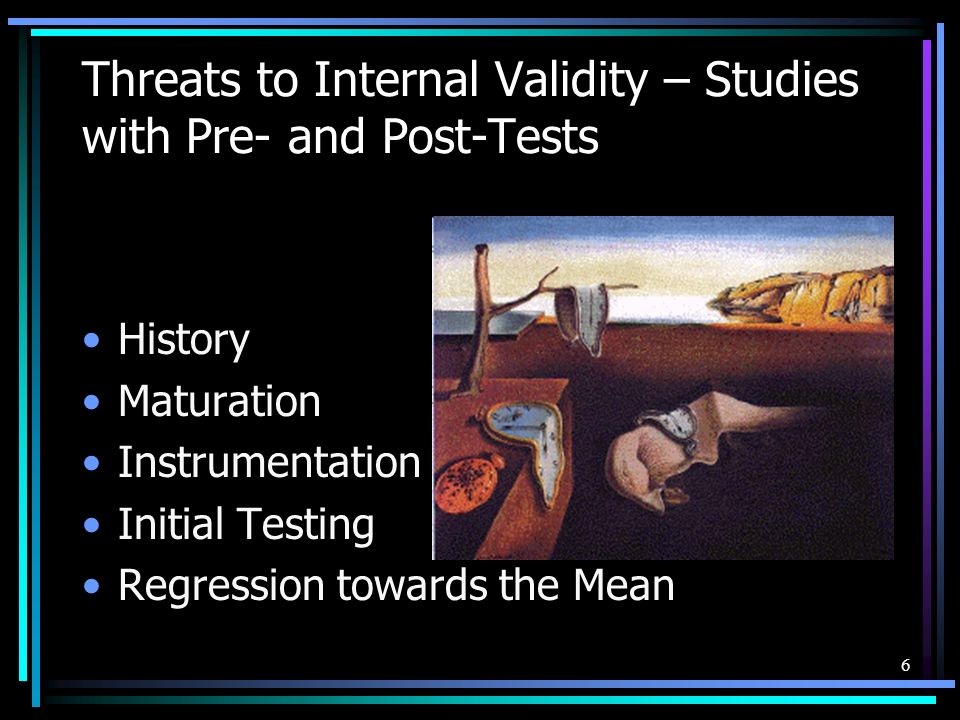 Threats to Internal Validity – Studies with Pre- and Post-Tests

• History
• Maturation
• Instrumentation
• Initial Testing
• Regression towards the Mean

6